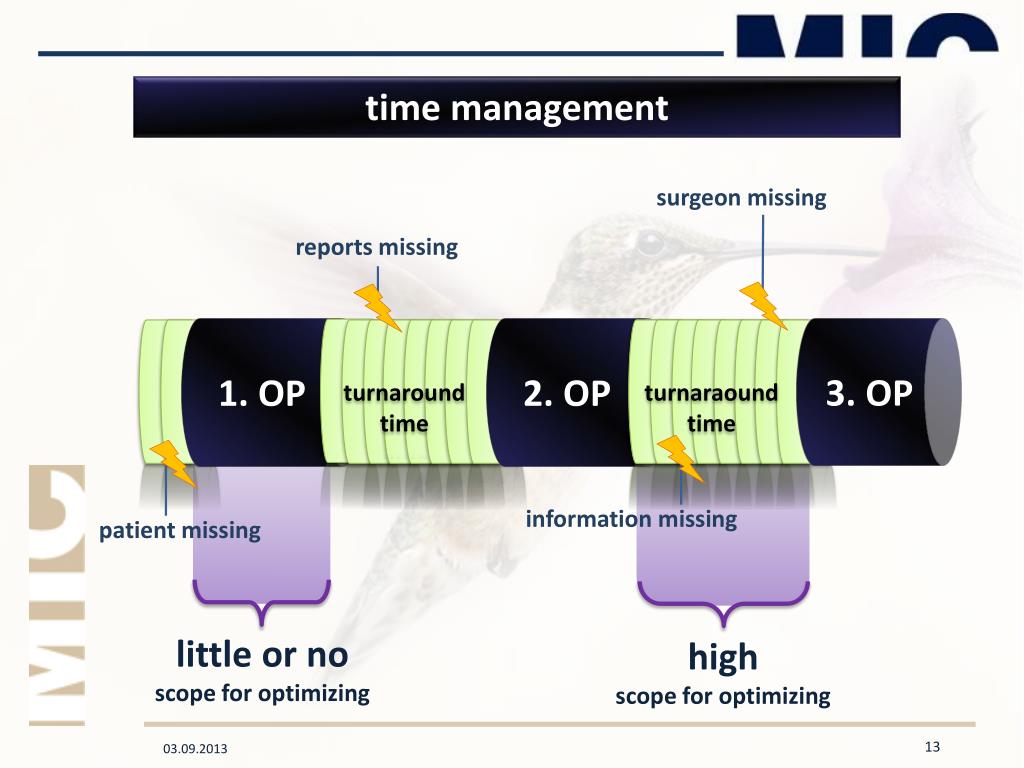 MIC

time management

surgeon missing

reports missing

1. OP

turnaround time

2. OP

turnaraound time

3. OP

patient missing

information missing

MIC

little or no
scope for optimizing

high
scope for optimizing

03.09.2013

13